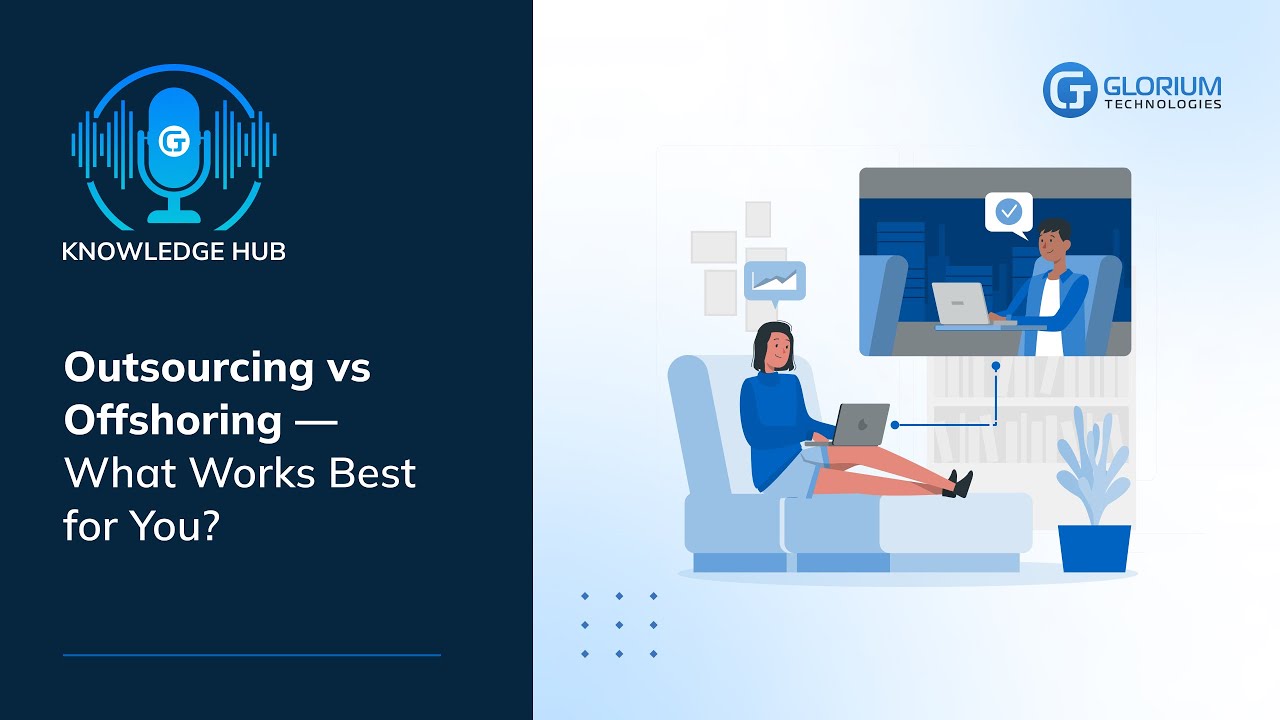 KNOWLEDGE HUB

Outsourcing vs Offshoring — What Works Best for You?

GLORIUM TECHNOLOGIES